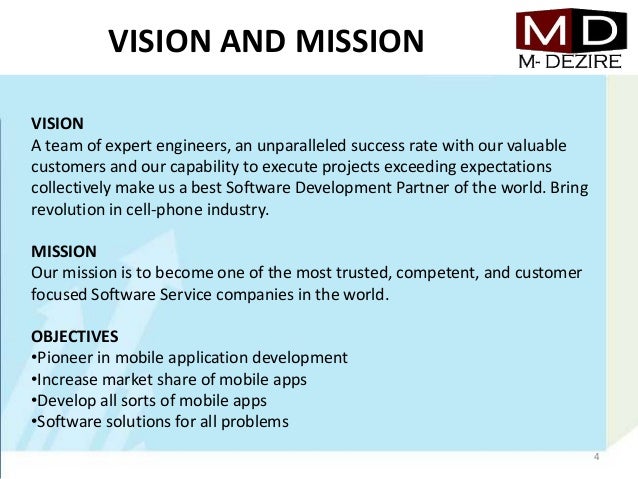 VISION AND MISSION

MD
M- DEZIRE

VISION
A team of expert engineers, an unparalleled success rate with our valuable customers and our capability to execute projects exceeding expectations collectively make us a best Software Development Partner of the world. Bring revolution in cell-phone industry.

MISSION
Our mission is to become one of the most trusted, competent, and customer focused Software Service companies in the world.

OBJECTIVES
•Pioneer in mobile application development
•Increase market share of mobile apps
•Develop all sorts of mobile apps
•Software solutions for all problems

4